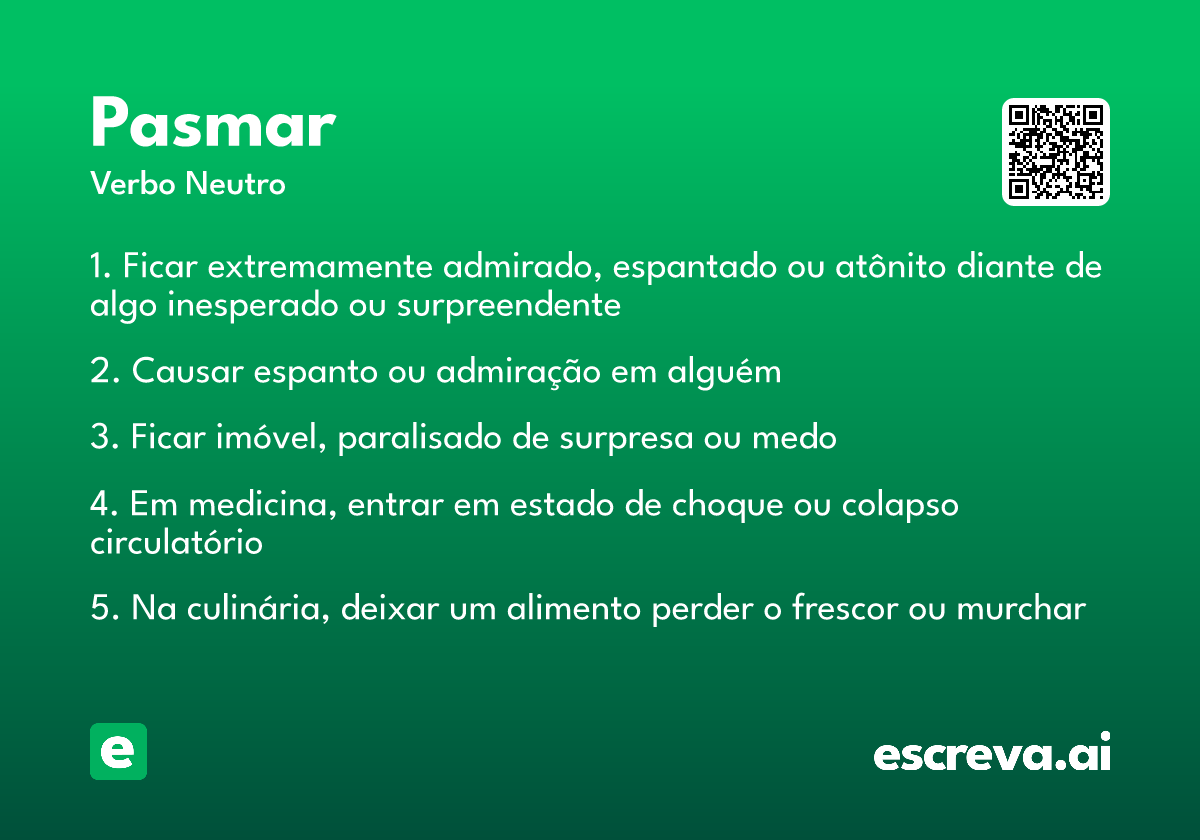 Pasmar
Verbo Neutro

1. Ficar extremamente admirado, espantado ou atônito diante de algo inesperado ou surpreendente

2. Causar espanto ou admiração em alguém

3. Ficar imóvel, paralisado de surpresa ou medo

4. Em medicina, entrar em estado de choque ou colapso circulatório

5. Na culinária, deixar um alimento perder o frescor ou murchar

e

escreva.ai